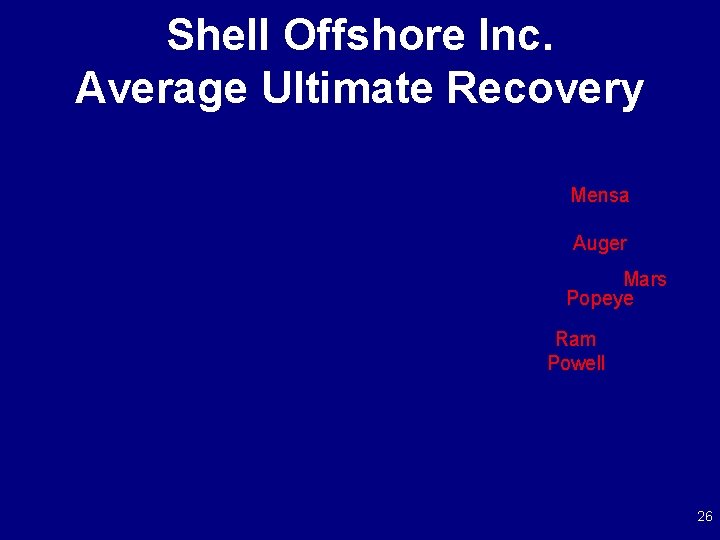 Shell Offshore Inc.
Average Ultimate Recovery

Mensa

Auger

Mars

Popeye

Ram
Powell

26